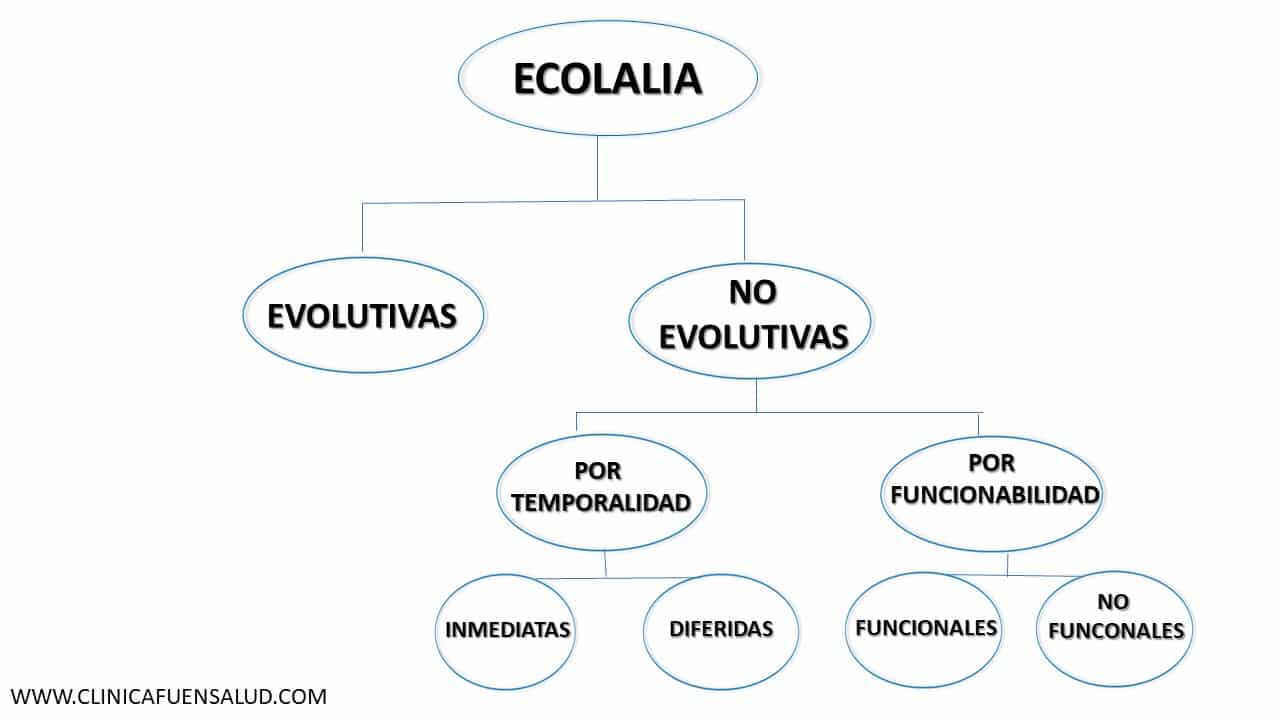 ECOLALIA

EVOLUTIVAS

NO EVOLUTIVAS

POR TEMPORALIDAD

POR FUNCIONABILIDAD

INMEDIATAS

DIFERIDAS

FUNCIONALES

NO FUNCONALES

WWW.CLINICAFUENSALUD.COM